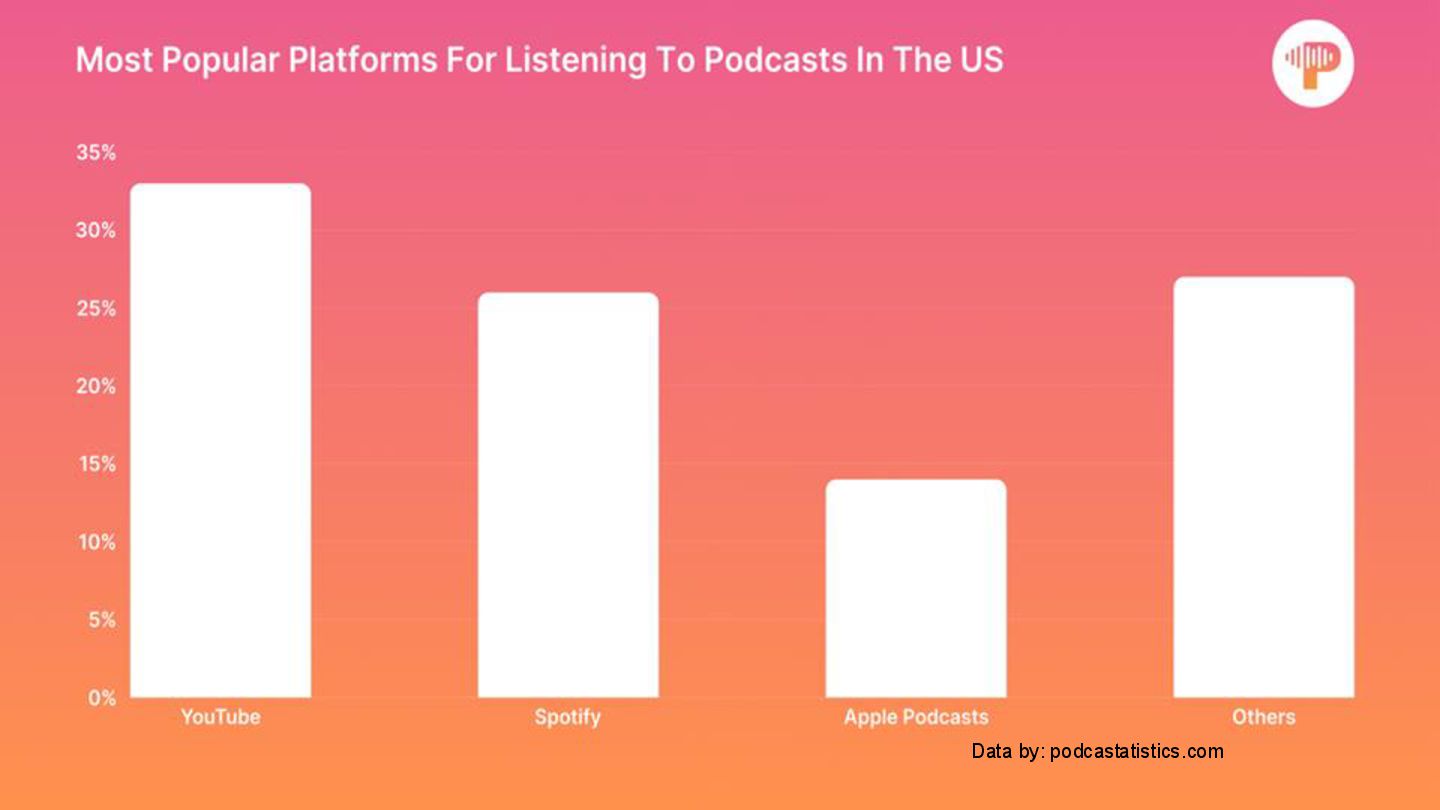 Most Popular Platforms For Listening To Podcasts In The US

35%
30%
25%
20%
15%
10%
5%
0%

YouTube
Spotify
Apple Podcasts
Others

Data by: podcastatistics.com